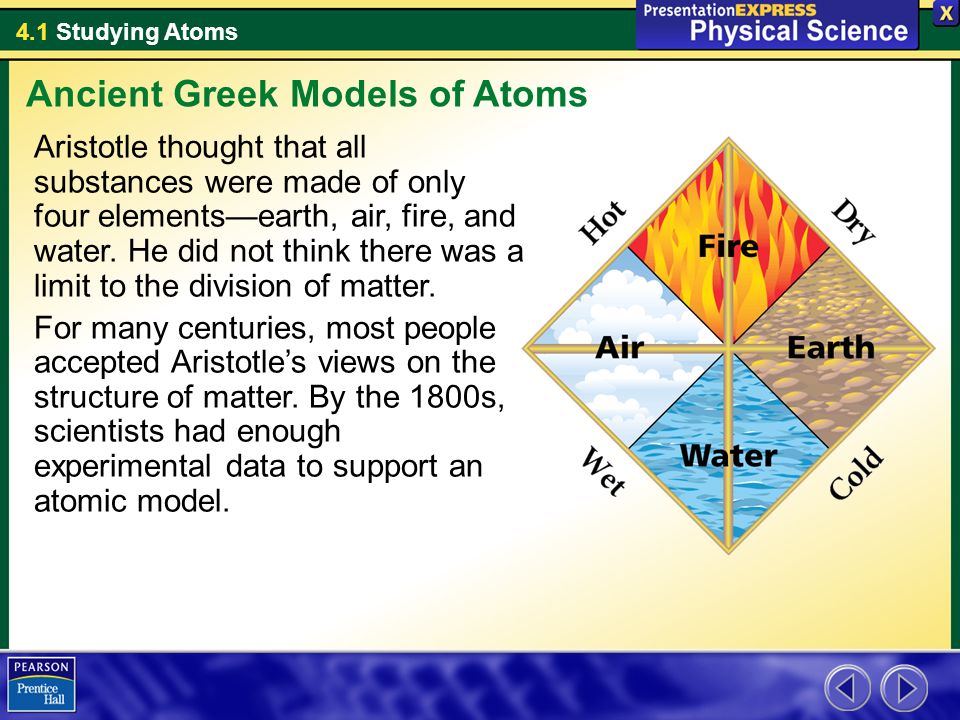 4.1 Studying Atoms

PresentationEXPRESS
Physical Science

X

Ancient Greek Models of Atoms

Aristotle thought that all substances were made of only four elements—earth, air, fire, and water. He did not think there was a limit to the division of matter.

For many centuries, most people accepted Aristotle's views on the structure of matter. By the 1800s, scientists had enough experimental data to support an atomic model.

Hot

Dry

Fire

Air

Earth

Water

Wet

Cold

PEARSON
Prentice Hall